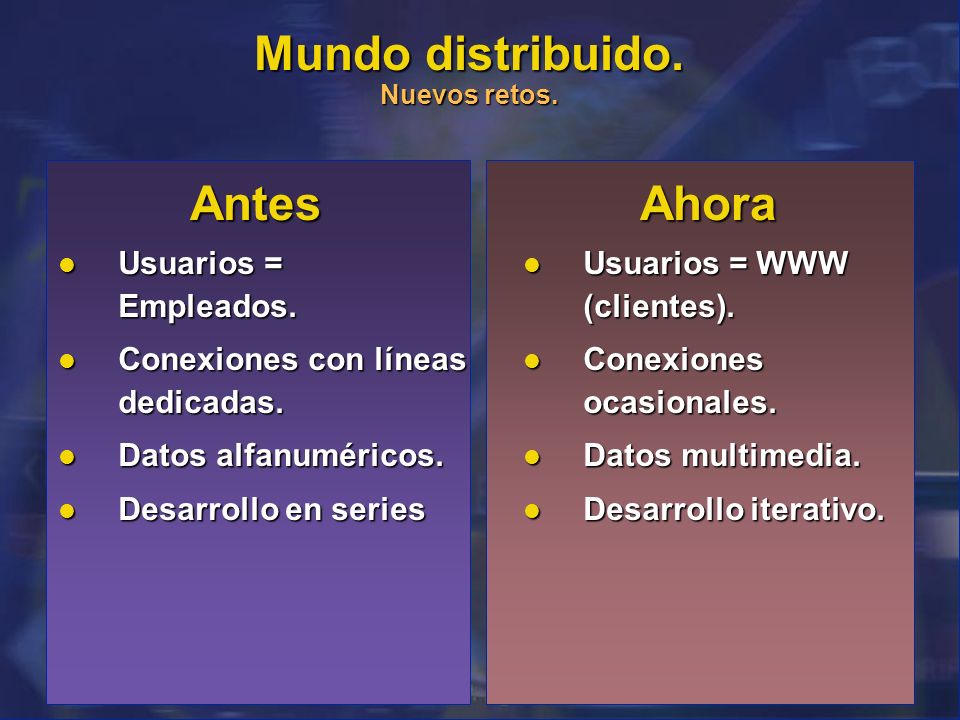 Mundo distribuido.
Nuevos retos.

Antes

- Usuarios = Empleados.
- Conexiones con líneas dedicadas.
- Datos alfanuméricos.
- Desarrollo en series

Ahora

- Usuarios = WWW (clientes).
- Conexiones ocasionales.
- Datos multimedia.
- Desarrollo iterativo.